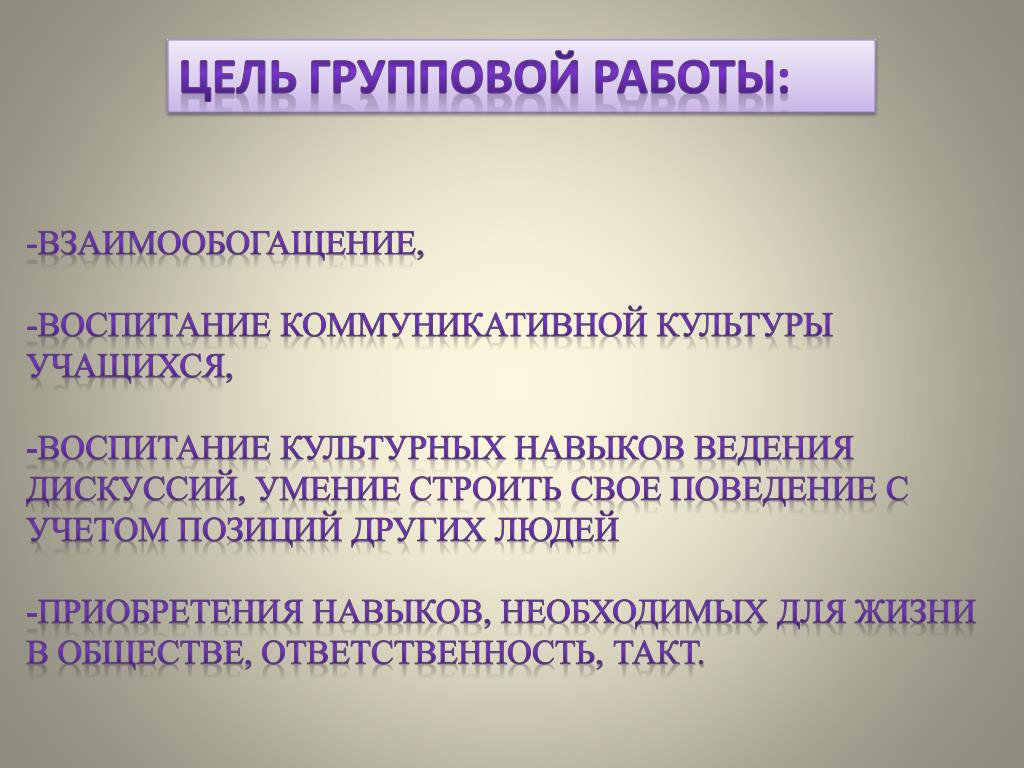 ЦЕЛЬ ГРУППОВОЙ РАБОТЫ:

-ВЗАИМООБОГАЩЕНИЕ,

-ВОСПИТАНИЕ КОММУНИКАТИВНОЙ КУЛЬТУРЫ УЧАЩИХСЯ,

-ВОСПИТАНИЕ КУЛЬТУРНЫХ НАВЫКОВ ВЕДЕНИЯ ДИСКУССИЙ, УМЕНИЕ СТРОИТЬ СВОЕ ПОВЕДЕНИЕ С УЧЕТОМ ПОЗИЦИЙ ДРУГИХ ЛЮДЕЙ

-ПРИОБРЕТЕНИЯ НАВЫКОВ, НЕОБХОДИМЫХ ДЛЯ ЖИЗНИ В ОБЩЕСТВЕ, ОТВЕТСТВЕННОСТЬ, ТАКТ.